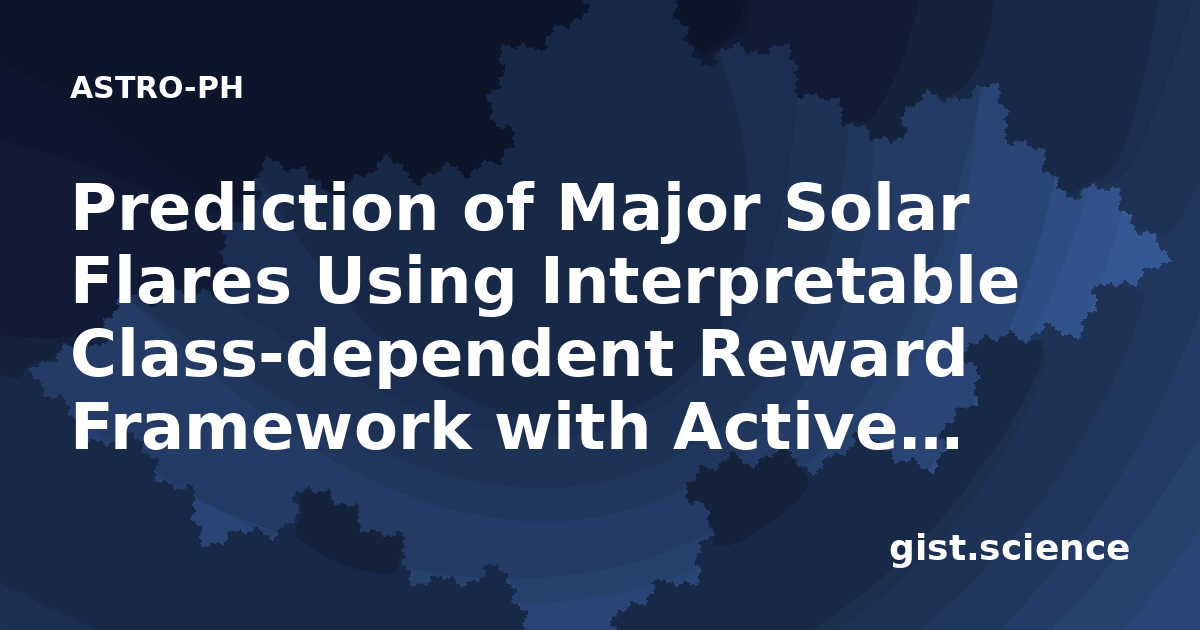 ASTRO-PH

Prediction of Major Solar Flares Using Interpretable Class-dependent Reward Framework with Active...

gist.science